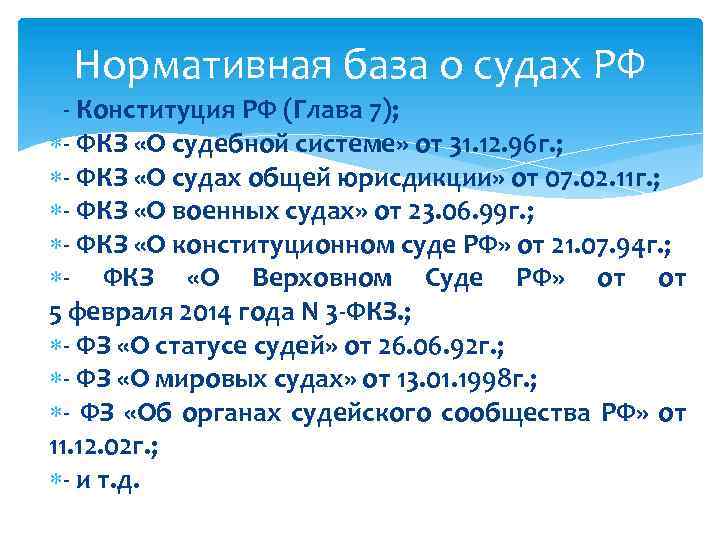 Нормативная база о судах РФ

- Конституция РФ (Глава 7);
- ФКЗ «О судебной системе» от 31.12.96г.;
- ФКЗ «О судах общей юрисдикции» от 07.02.11г.;
- ФКЗ «О военных судах» от 23.06.99г.;
- ФКЗ «О конституционном суде РФ» от 21.07.94г.;
- ФКЗ «О Верховном Суде РФ» от от 5 февраля 2014 года N 3-ФКЗ.;
- ФЗ «О статусе судей» от 26.06.92г.;
- ФЗ «О мировых судах» от 13.01.1998г.;
- ФЗ «Об органах судейского сообщества РФ» от 11.12.02г.;
- и т.д.